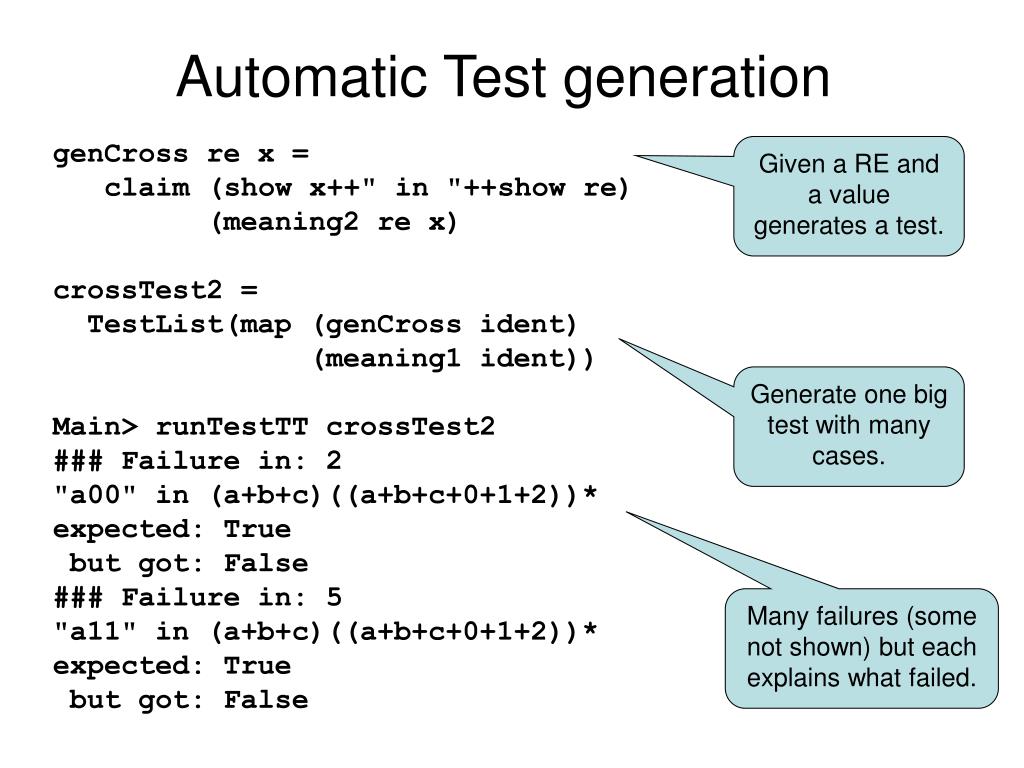 Automatic Test generation

genCross re x =
claim (show x++" in "++show re)
(meaning2 re x)

crossTest2 =
TestList(map (genCross ident)
(meaning1 ident))

Main> runTestTT crossTest2
### Failure in: 2
"a00" in (a+b+c)((a+b+c+0+1+2))*
expected: True
but got: False
### Failure in: 5
"a11" in (a+b+c)((a+b+c+0+1+2))*
expected: True
but got: False

Given a RE and a value generates a test.

Generate one big test with many cases.

Many failures (some not shown) but each explains what failed.